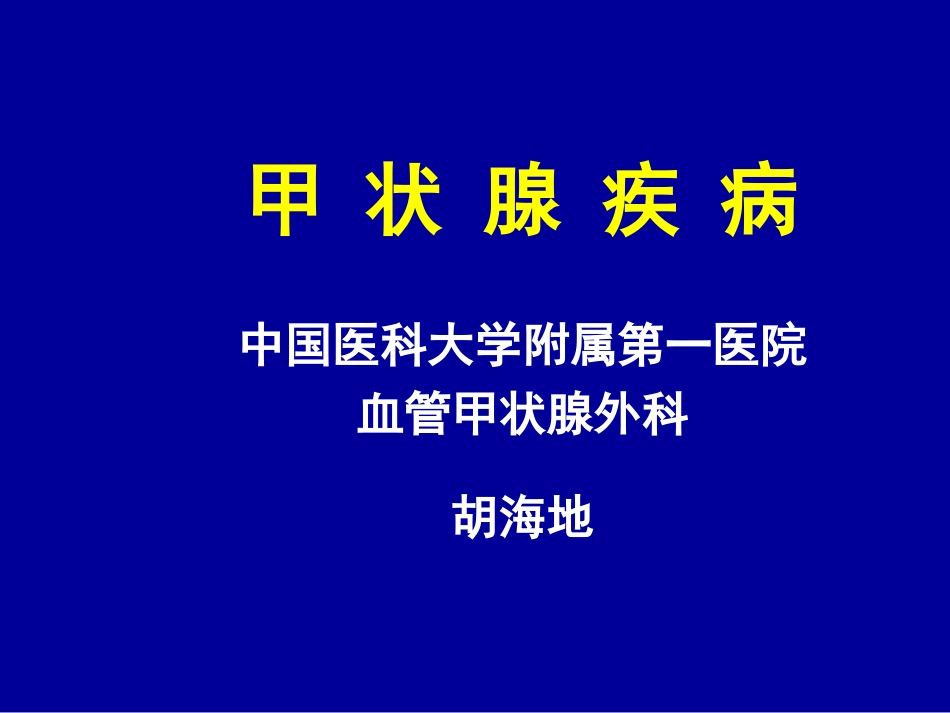 甲 状 腺 疾 病

中国医科大学附属第一医院
血管甲状腺外科

胡海地